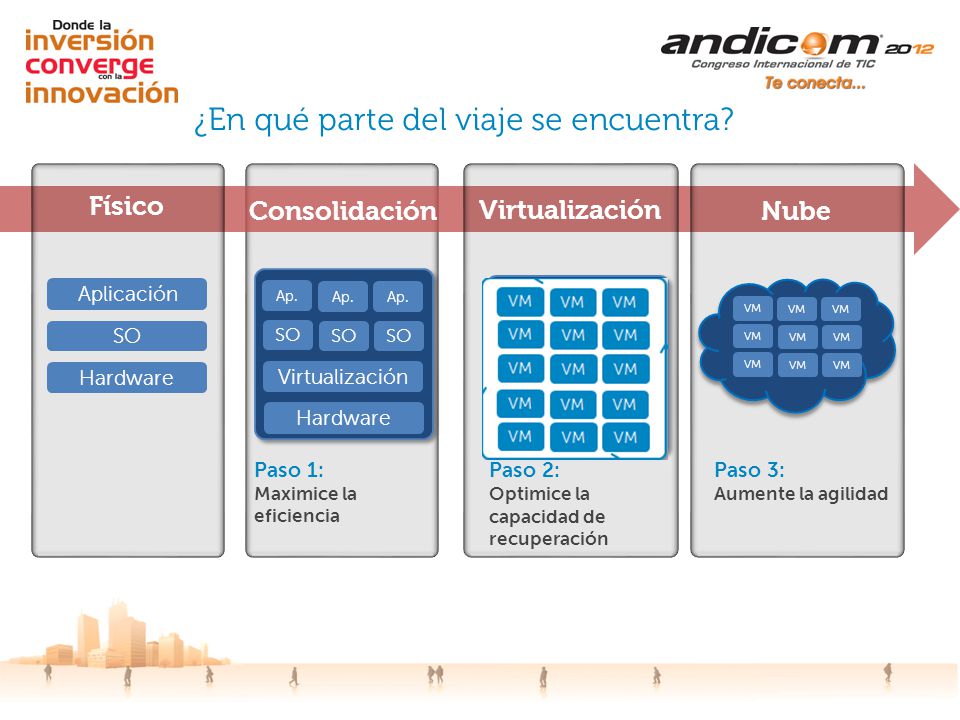 Donde la inversión converge con la innovación

andicom 2012
Congreso Internacional de TIC
Te conecta...

¿En qué parte del viaje se encuentra?

Físico

Aplicación
SO
Hardware

Consolidación

Ap. Ap. Ap.
SO SO SO
Virtualización
Hardware

Paso 1:
Maximice la eficiencia

Virtualización

VM VM VM
VM VM VM
VM VM VM
VM VM VM
VM VM VM

Paso 2:
Optimice la capacidad de recuperación

Nube

VM VM VM
VM VM VM
VM VM VM

Paso 3:
Aumente la agilidad